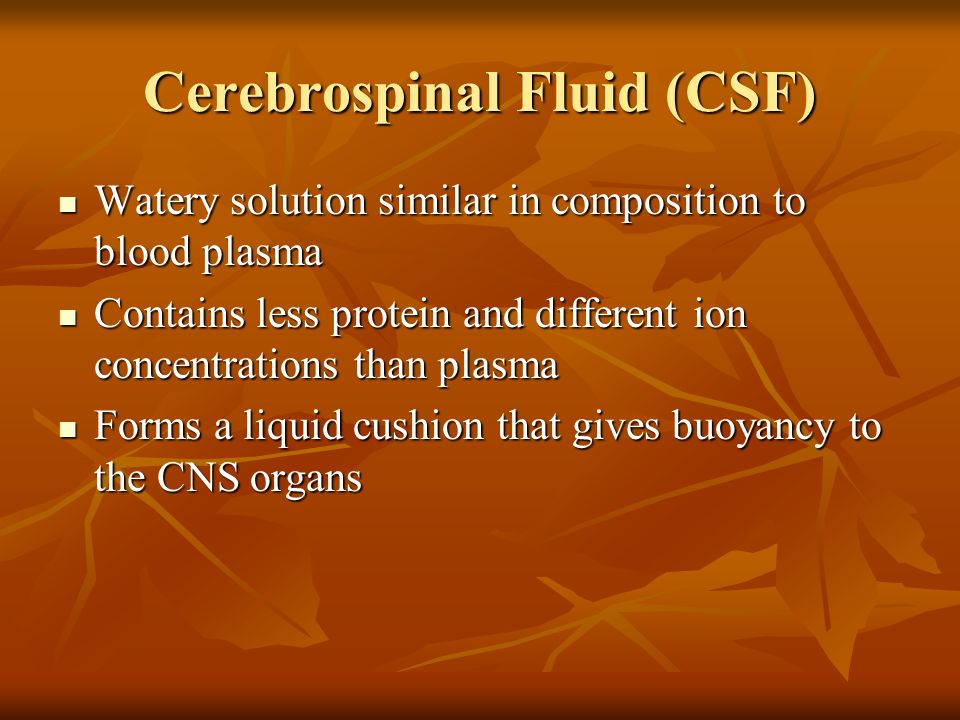 Cerebrospinal Fluid (CSF)

- Watery solution similar in composition to blood plasma
- Contains less protein and different ion concentrations than plasma
- Forms a liquid cushion that gives buoyancy to the CNS organs